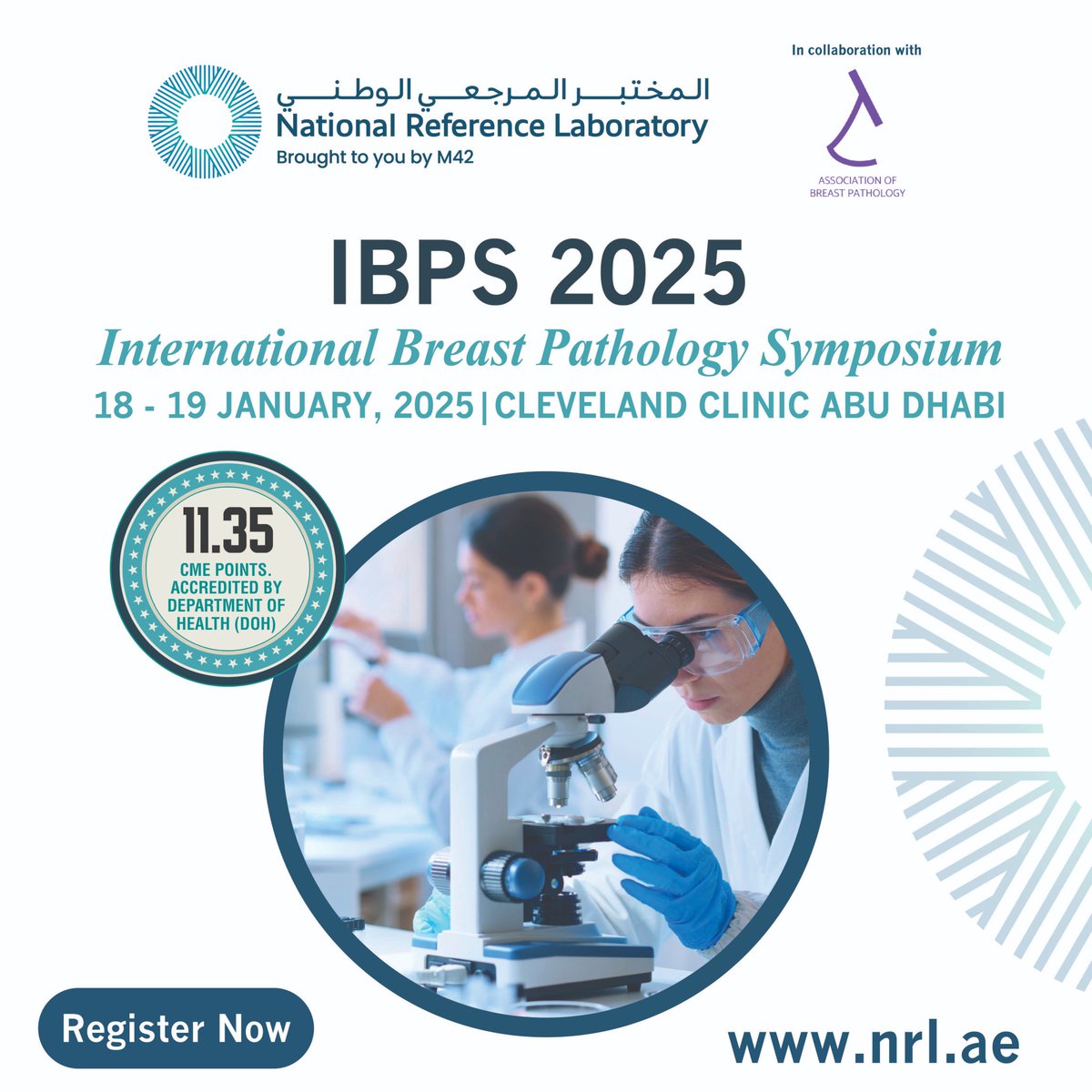 المختبر المرجعي الوطني
National Reference Laboratory
Brought to you by M42

In collaboration with
ASSOCIATION OF BREAST PATHOLOGY

IBPS 2025
International Breast Pathology Symposium
18 - 19 JANUARY, 2025 | CLEVELAND CLINIC ABU DHABI

11.35
CME POINTS. ACCREDITED BY DEPARTMENT OF HEALTH (DOH)

Register Now

www.nrl.ae